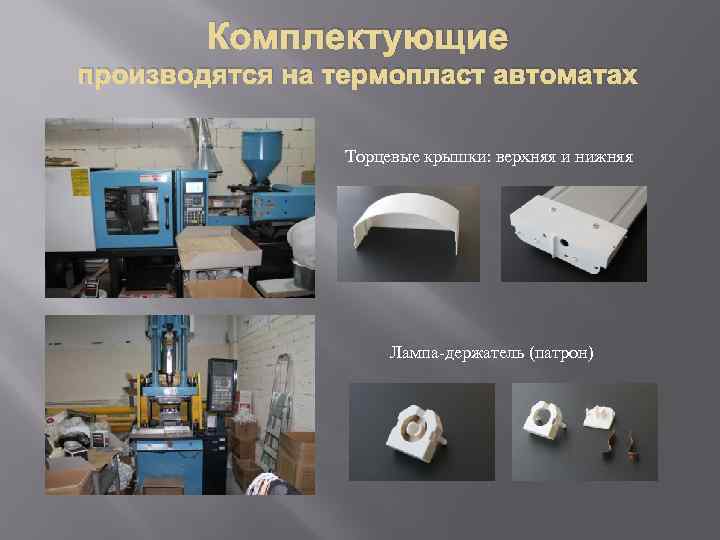 Комплектующие
производятся на термопласт автоматах

Торцевые крышки: верхняя и нижняя

Лампа-держатель (патрон)